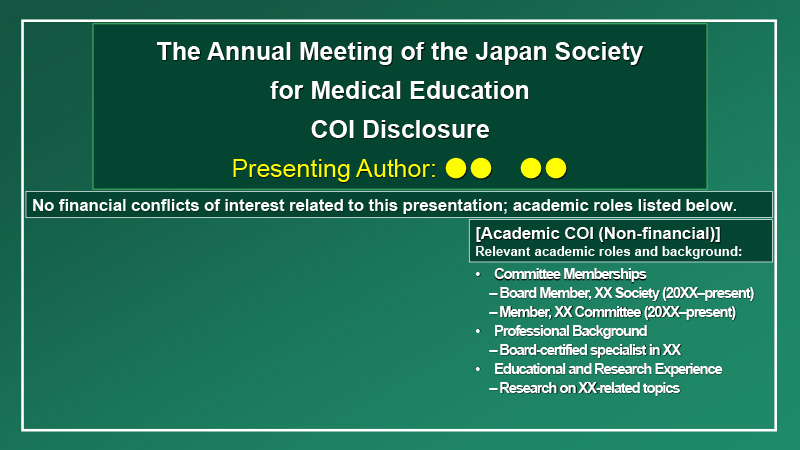 The Annual Meeting of the Japan Society for Medical Education
COI Disclosure
Presenting Author: ●● ●●

No financial conflicts of interest related to this presentation; academic roles listed below.

[Academic COI (Non-financial)]
Relevant academic roles and background:

• Committee Memberships
– Board Member, XX Society (20XX–present)
– Member, XX Committee (20XX–present)
• Professional Background
– Board-certified specialist in XX
• Educational and Research Experience
– Research on XX-related topics